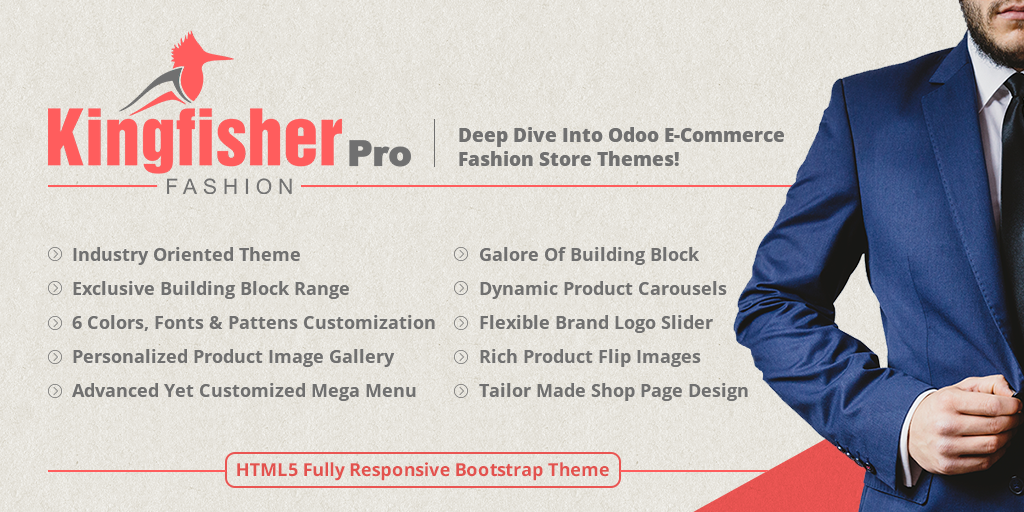 Kingfisher Pro
FASHION

Deep Dive Into Odoo E-Commerce Fashion Store Themes!

Industry Oriented Theme
Exclusive Building Block Range
6 Colors, Fonts & Pattens Customization
Personalized Product Image Gallery
Advanced Yet Customized Mega Menu

Galore Of Building Block
Dynamic Product Carousels
Flexible Brand Logo Slider
Rich Product Flip Images
Tailor Made Shop Page Design

HTML5 Fully Responsive Bootstrap Theme